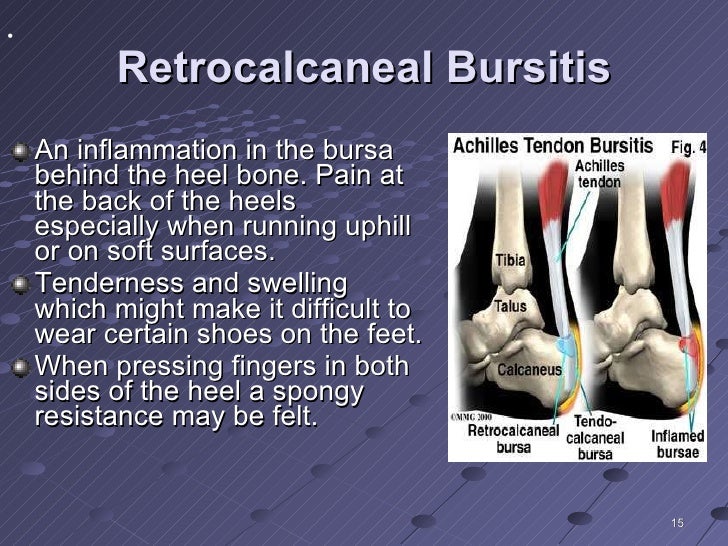 .

Retrocalcaneal Bursitis

An inflammation in the bursa behind the heel bone. Pain at the back of the heels especially when running uphill or on soft surfaces.

Tenderness and swelling which might make it difficult to wear certain shoes on the feet.

When pressing fingers in both sides of the heel a spongy resistance may be felt.

Achilles Tendon Bursitis Fig. 4

Achilles tendon

Tibia

Talus

Calcaneus

©MMG 2010

Retrocalcaneal bursa

Tendo-calcaneal bursa

Inflamed bursae

15